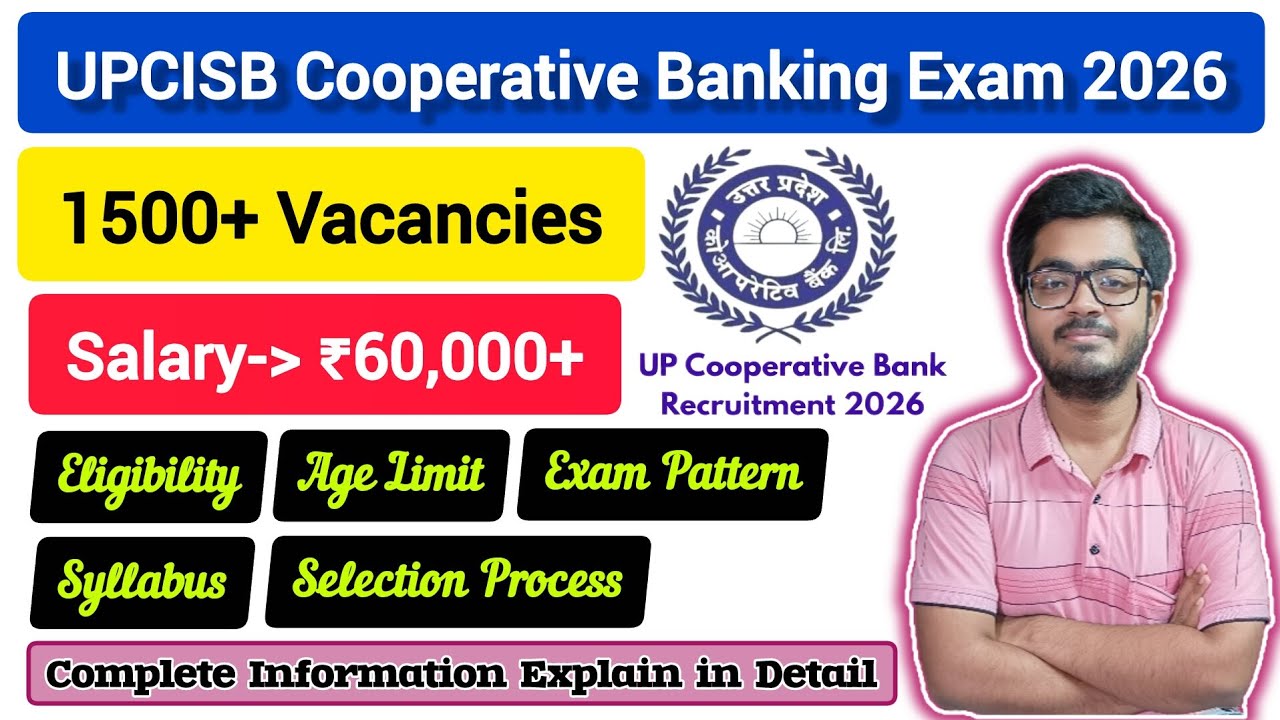 UPCISB Cooperative Banking Exam 2026

1500+ Vacancies

Salary-> ₹60,000+

उत्तर प्रदेश को-आपरेटिव बैंक लि.

UP Cooperative Bank Recruitment 2026

Eligibility

Age Limit

Exam Pattern

Syllabus

Selection Process

Complete Information Explain in Detail